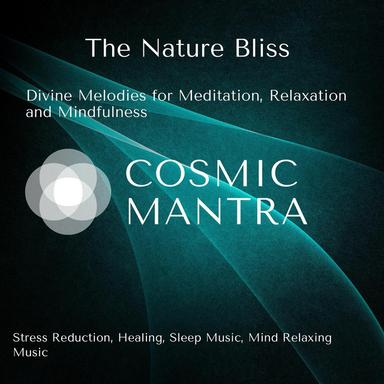 The Nature Bliss

Divine Melodies for Meditation, Relaxation and Mindfulness

COSMIC MANTRA

Stress Reduction, Healing, Sleep Music, Mind Relaxing Music